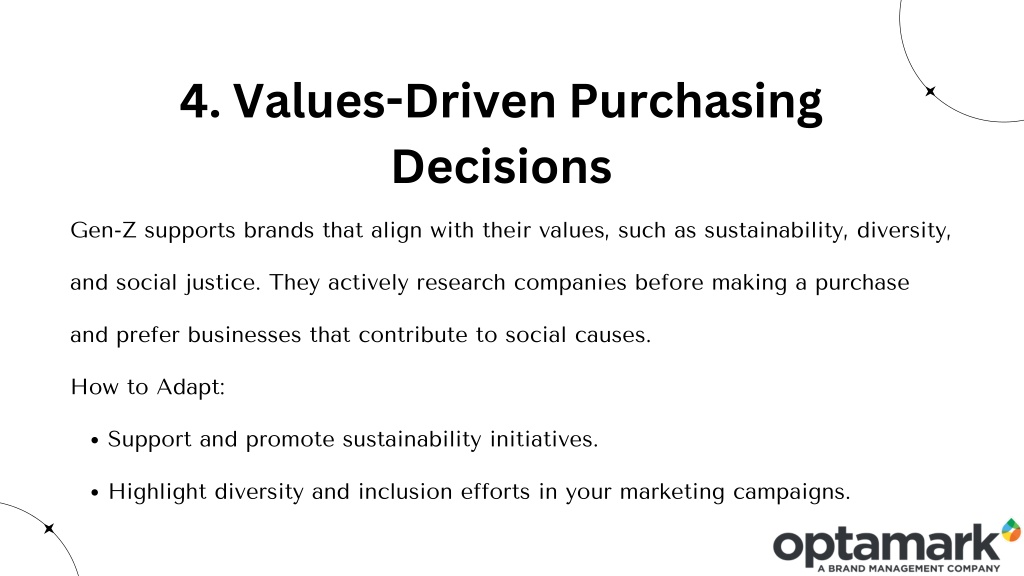 4. Values-Driven Purchasing Decisions

Gen-Z supports brands that align with their values, such as sustainability, diversity, and social justice. They actively research companies before making a purchase and prefer businesses that contribute to social causes.

How to Adapt:

• Support and promote sustainability initiatives.

• Highlight diversity and inclusion efforts in your marketing campaigns.

optamark
A BRAND MANAGEMENT COMPANY